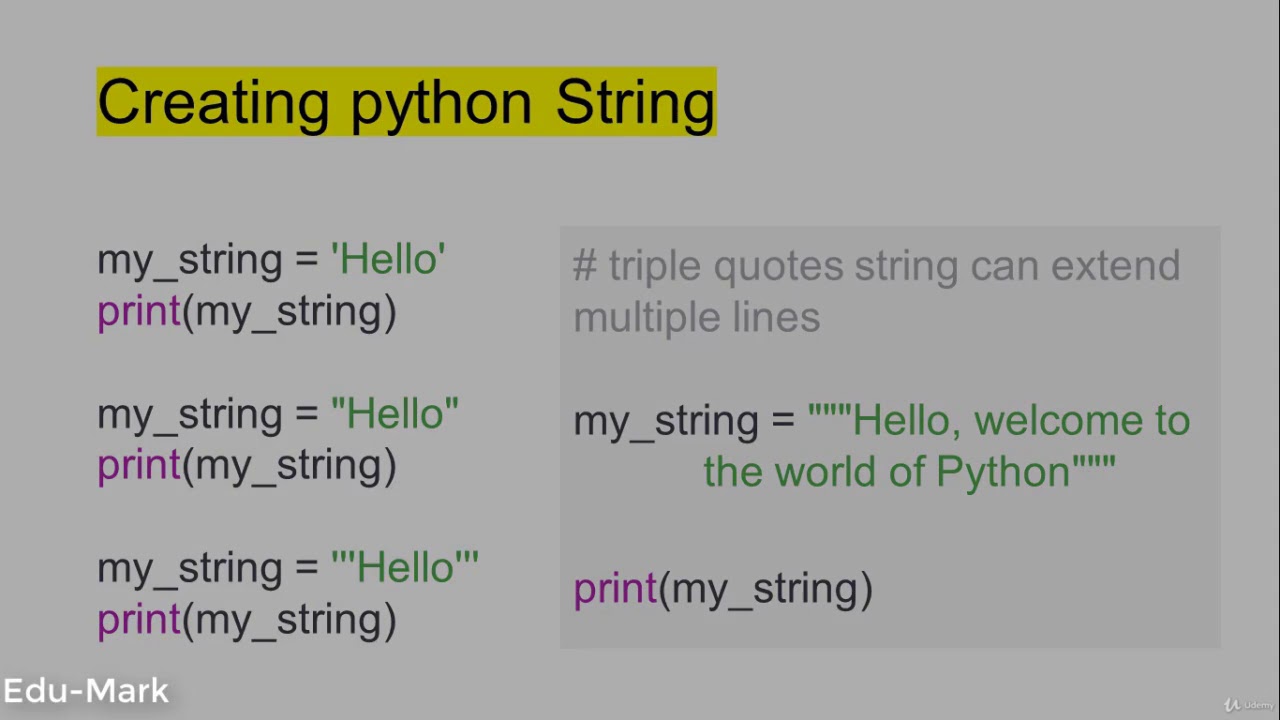 Creating python String

my_string = 'Hello'
print(my_string)

my_string = "Hello"
print(my_string)

my_string = '''Hello'''
print(my_string)

# triple quotes string can extend multiple lines

my_string = """Hello, welcome to
the world of Python"""

print(my_string)

Edu-Mark

Udemy